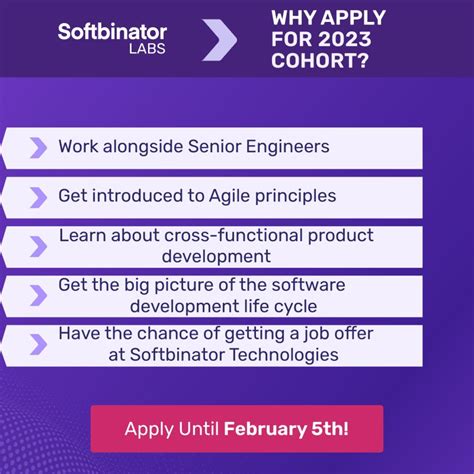 Softbinator LABS

WHY APPLY FOR 2023 COHORT?

Work alongside Senior Engineers

Get introduced to Agile principles

Learn about cross-functional product development

Get the big picture of the software development life cycle

Have the chance of getting a job offer at Softbinator Technologies

Apply Until February 5th!